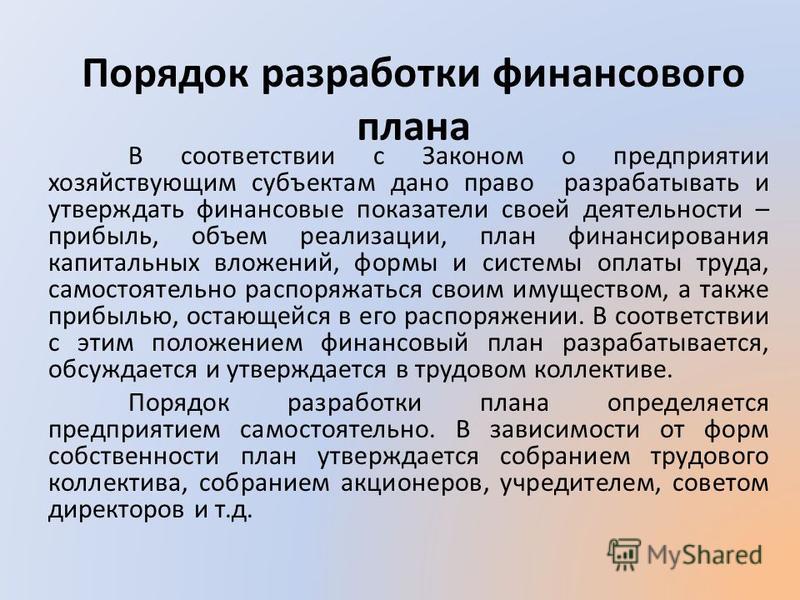 Порядок разработки финансового плана

В соответствии с Законом о предприятии хозяйствующим субъектам дано право разрабатывать и утверждать финансовые показатели своей деятельности – прибыль, объем реализации, план финансирования капитальных вложений, формы и системы оплаты труда, самостоятельно распоряжаться своим имуществом, а также прибылью, остающейся в его распоряжении. В соответствии с этим положением финансовый план разрабатывается, обсуждается и утверждается в трудовом коллективе.

Порядок разработки плана определяется предприятием самостоятельно. В зависимости от форм собственности план утверждается собранием трудового коллектива, собранием акционеров, учредителем, советом директоров и т.д.

MyShared